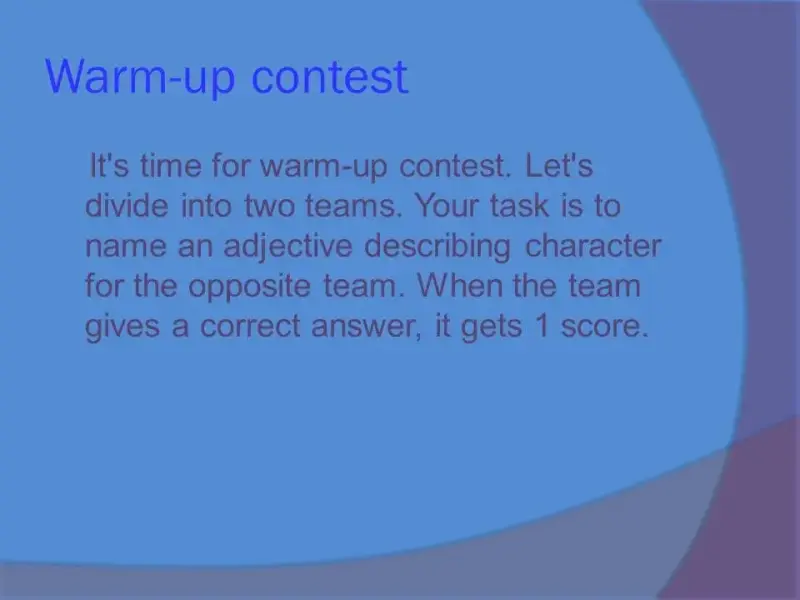 Warm-up contest

It's time for warm-up contest. Let's divide into two teams. Your task is to name an adjective describing character for the opposite team. When the team gives a correct answer, it gets 1 score.